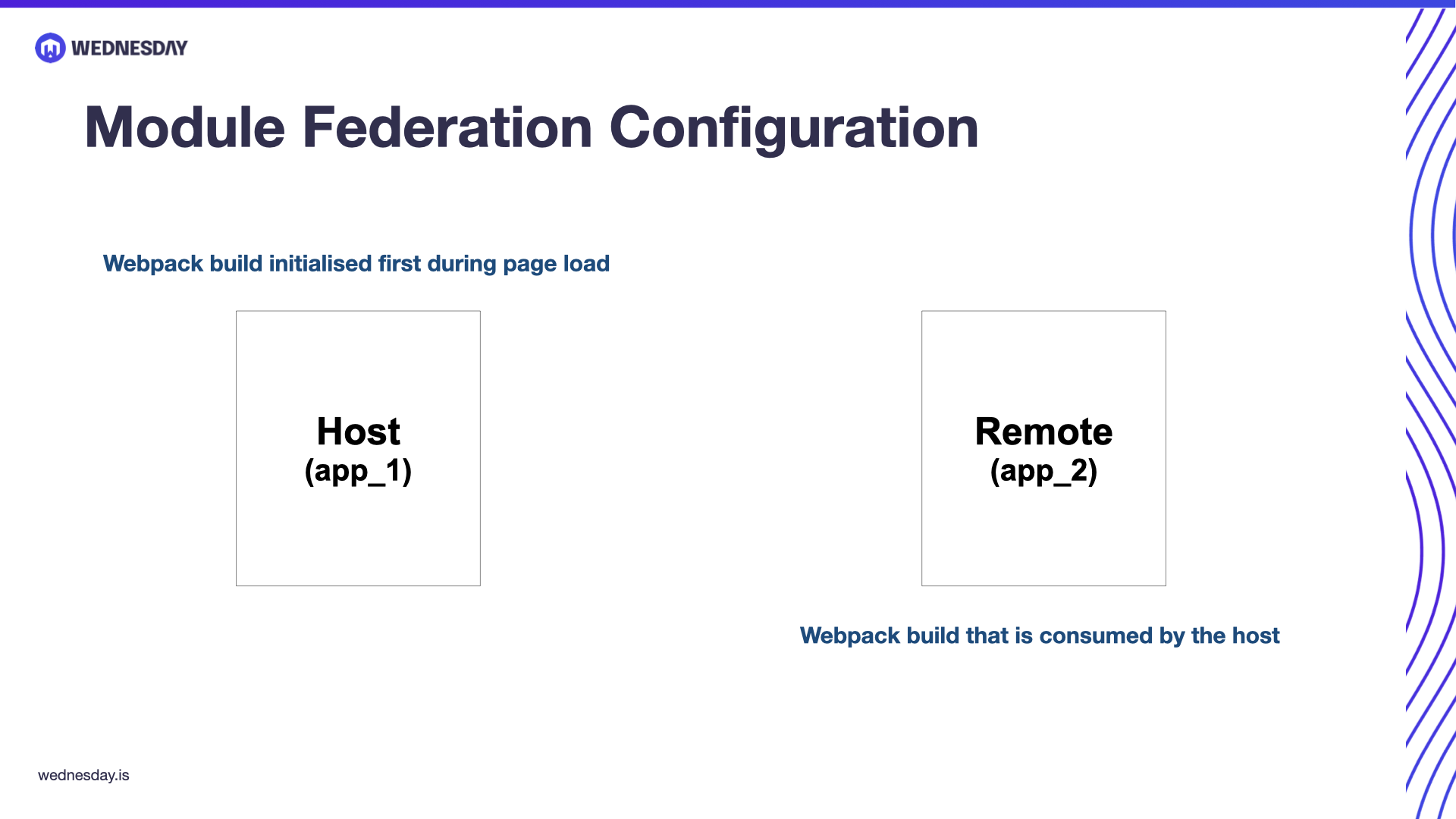 WEDNESDAY

Module Federation Configuration

Webpack build initialised first during page load

Host
(app_1)

Remote
(app_2)

Webpack build that is consumed by the host

wednesday.is